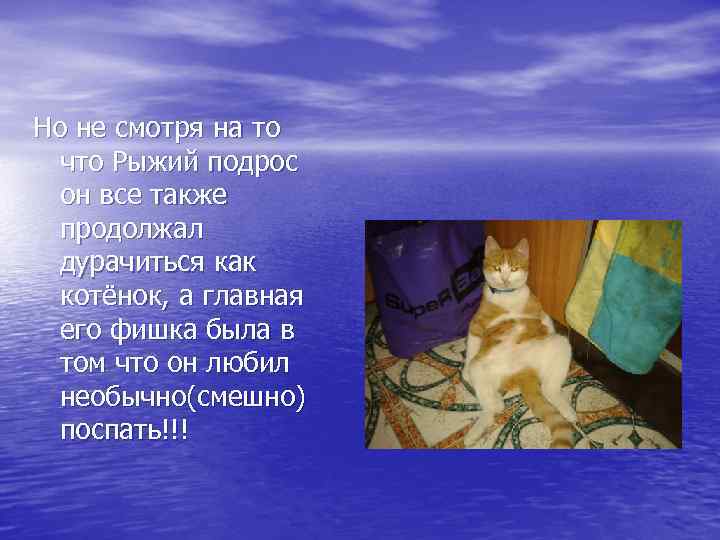 Но не смотря на то что Рыжий подрос он все также продолжал дурачиться как котёнок, а главная его фишка была в том что он любил необычно(смешно) поспать!!!

Super Ba